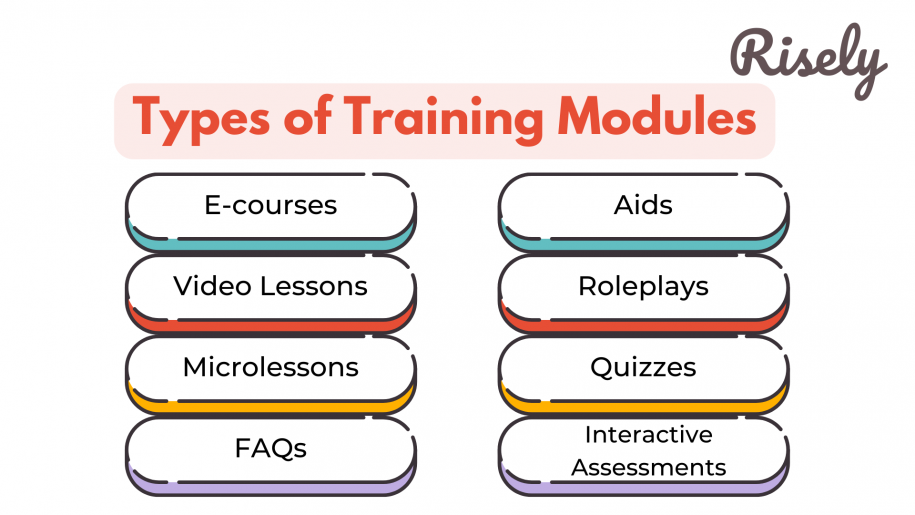 Risely

Types of Training Modules

E-courses

Video Lessons

Microlessons

FAQs

Aids

Roleplays

Quizzes

Interactive Assessments